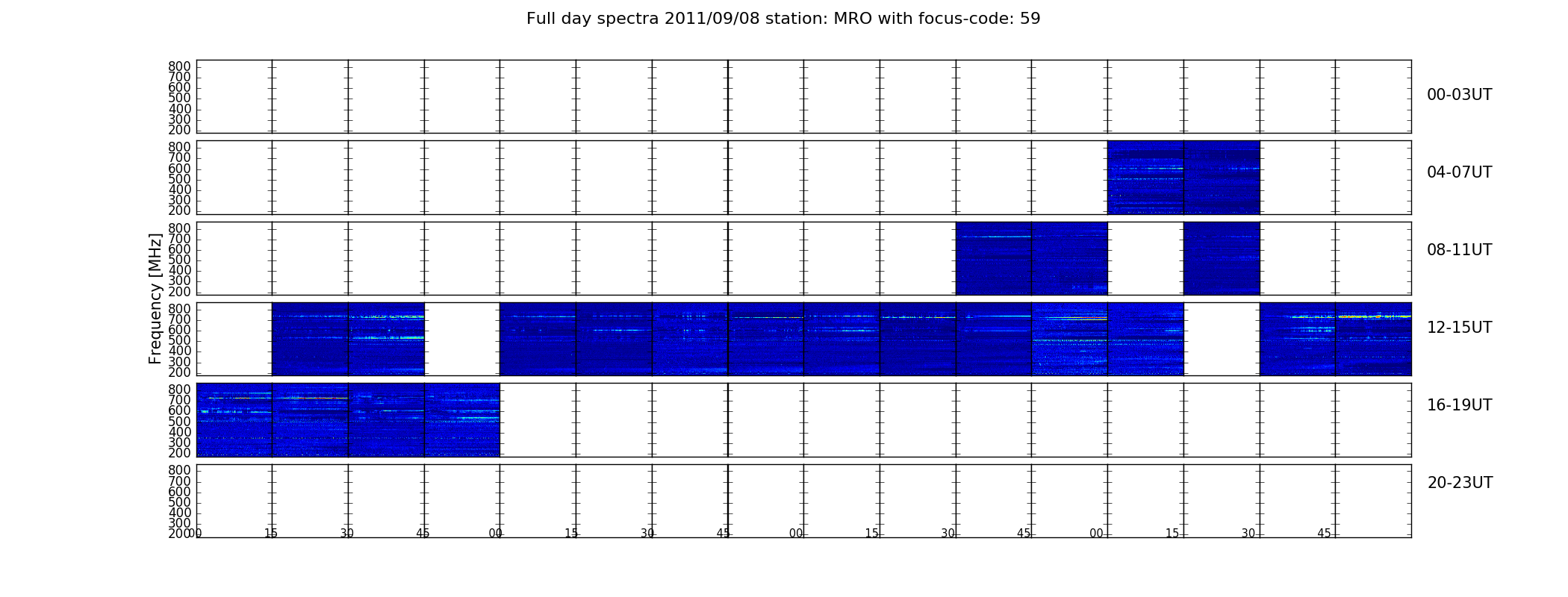 Full day spectra 2011/09/08 station: MRO with focus-code: 59

Frequency [MHz]

800
700
600
500
400
300
200

00-03UT

800
700
600
500
400
300
200

04-07UT

800
700
600
500
400
300
200

08-11UT

800
700
600
500
400
300
200

12-15UT

800
700
600
500
400
300
200

16-19UT

800
700
600
500
400
300
200

20-23UT

00 15 30 45 00 15 30 45 00 15 30 45 00 15 30 45